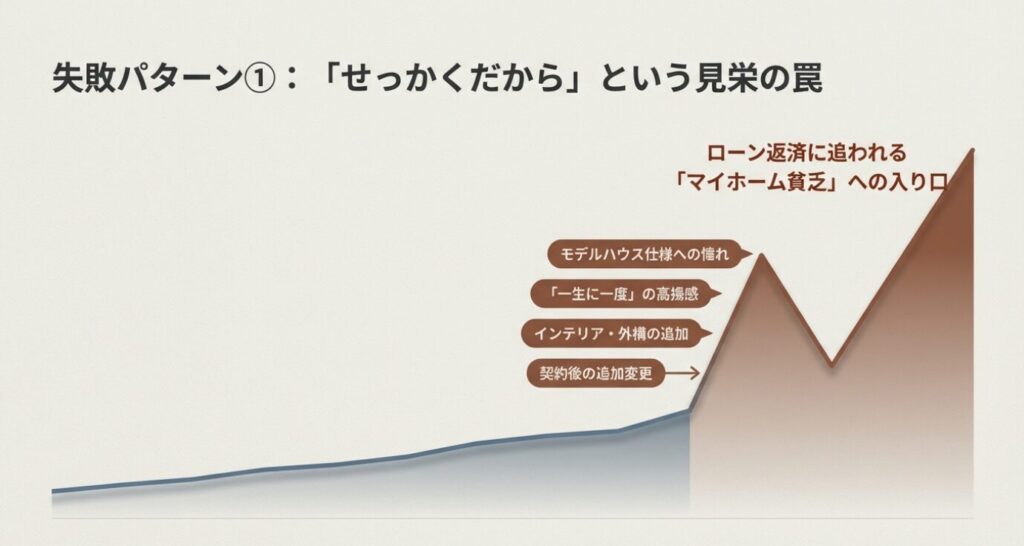 失敗パターン①：「せっかくだから」という見栄の罠

ローン返済に追われる
「マイホーム貧乏」への入り口

モデルハウス仕様への憧れ

「一生に一度」の高揚感

インテリア・外構の追加

契約後の追加変更